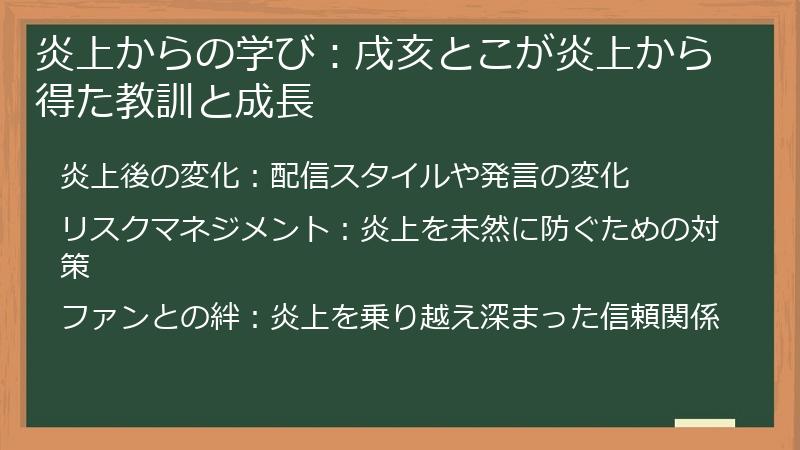 炎上からの学び：戌亥とこが炎上から得た教訓と成長

炎上後の変化：配信スタイルや発言の変化

リスクマネジメント：炎上を未然に防ぐための対策

ファンとの絆：炎上を乗り越え深まった信頼関係